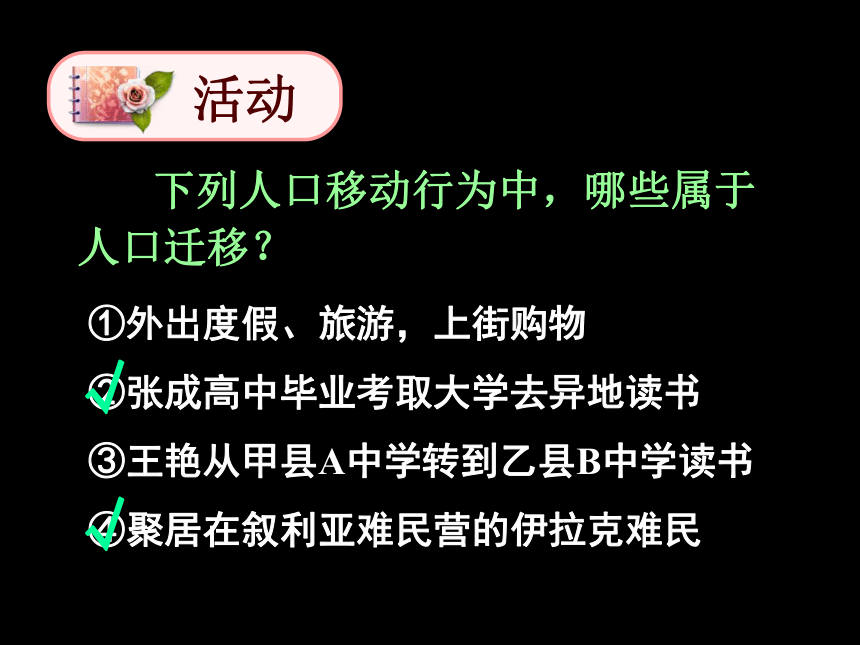 活动

下列人口移动行为中，哪些属于人口迁移？

①外出度假、旅游，上街购物

②张成高中毕业考取大学去异地读书

③王艳从甲县A中学转到乙县B中学读书

④聚居在叙利亚难民营的伊拉克难民